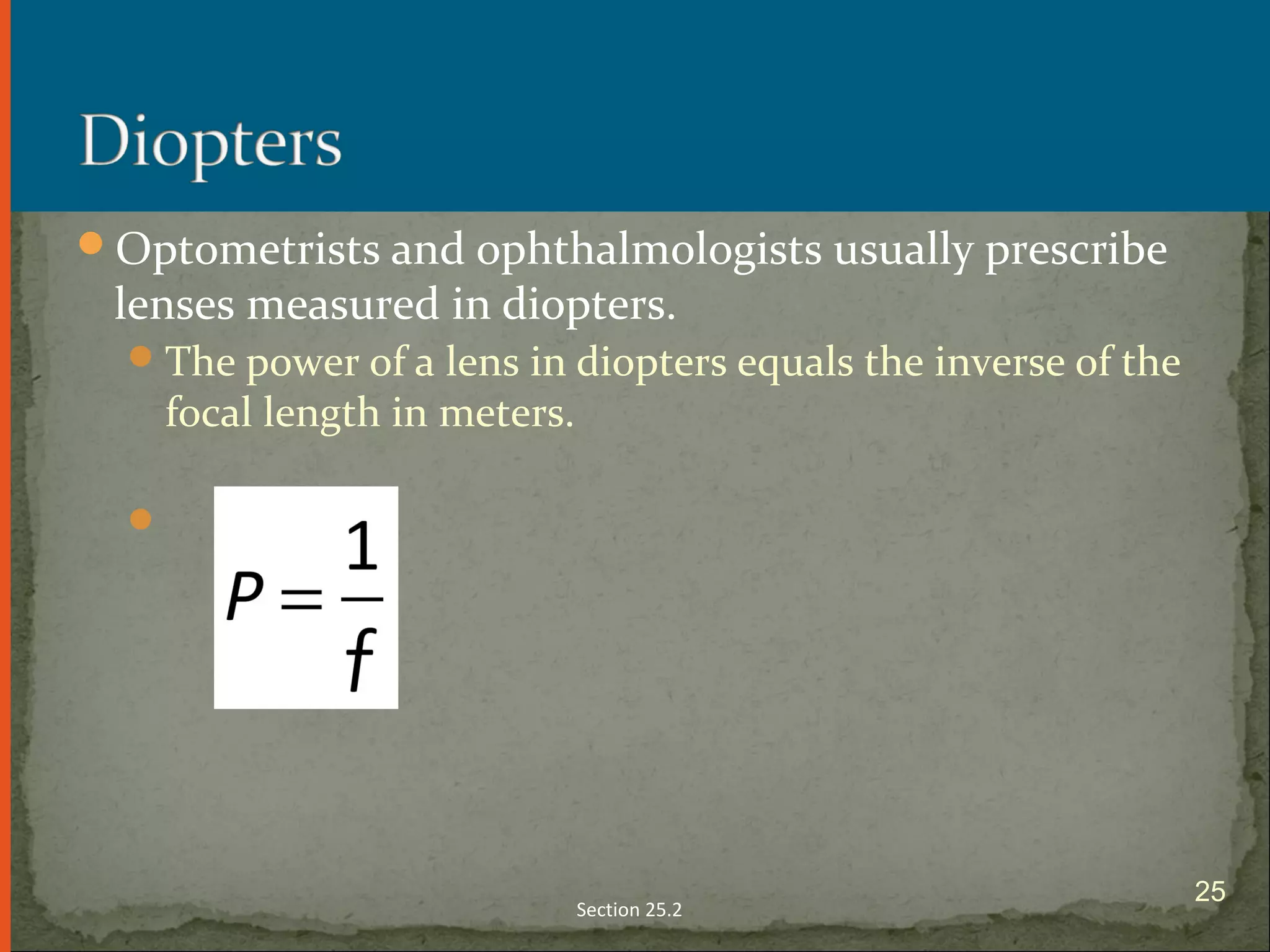 Diopters

Optometrists and ophthalmologists usually prescribe lenses measured in diopters.

The power of a lens in diopters equals the inverse of the focal length in meters.

$P = \frac{1}{f}$

Section 25.2

25